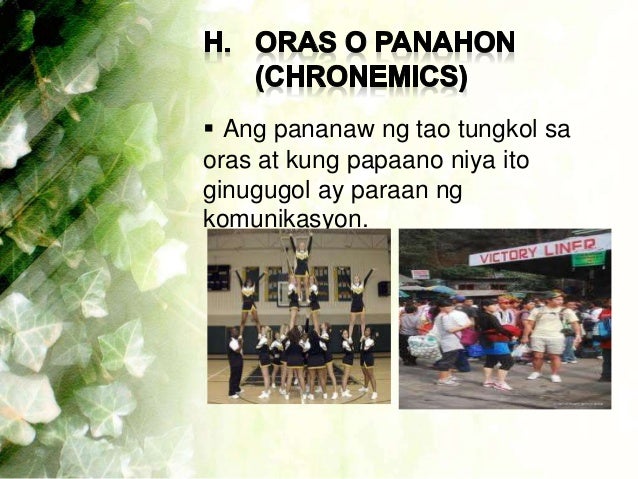 H. ORAS O PANAHON (CHRONEMICS)

▪ Ang pananaw ng tao tungkol sa oras at kung papaano niya ito ginugugol ay paraan ng komunikasyon.

VICTORY LINER